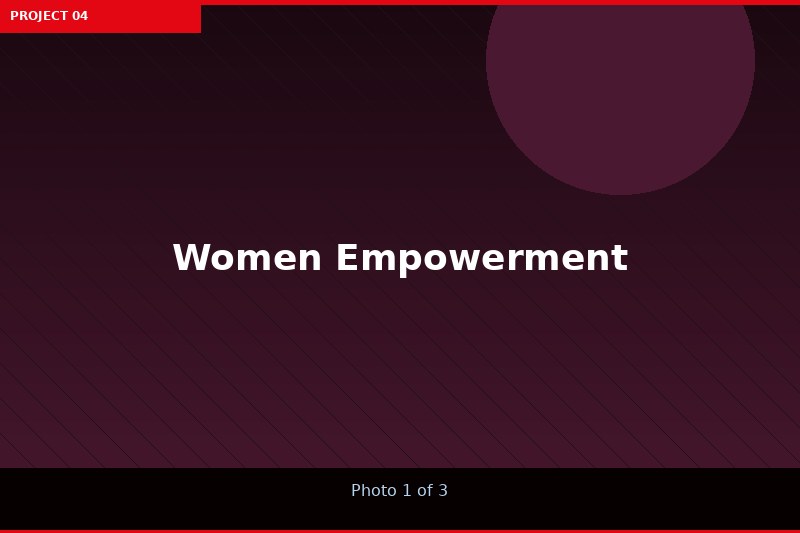 PROJECT 04

Women Empowerment

Photo 1 of 3